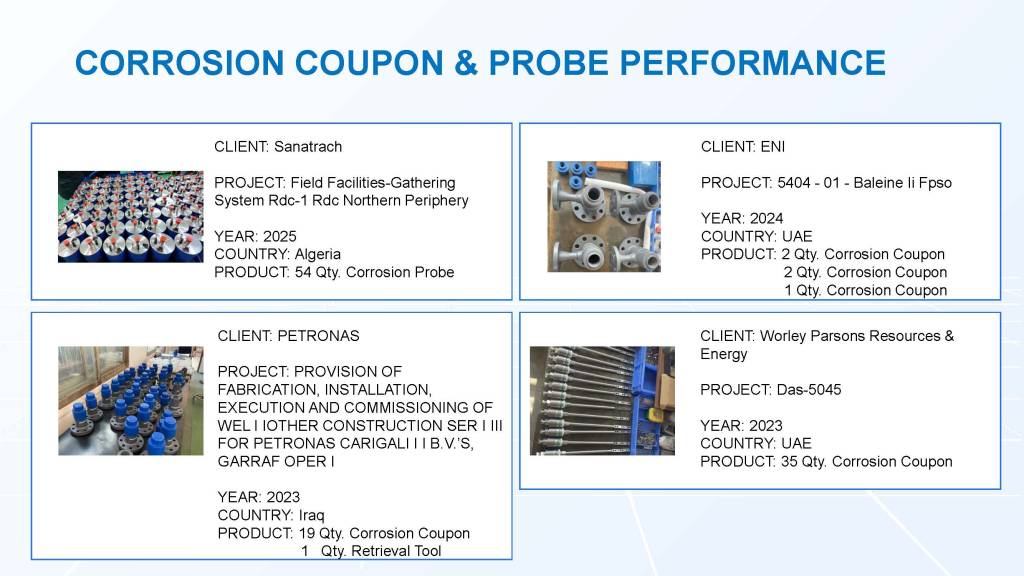 CORROSION COUPON & PROBE PERFORMANCE

CLIENT: Sanatrach

PROJECT: Field Facilities-Gathering System Rdc-1 Rdc Northern Periphery

YEAR: 2025
COUNTRY: Algeria
PRODUCT: 54 Qty. Corrosion Probe

CLIENT: ENI

PROJECT: 5404 - 01 - Baleine Ii Fpso

YEAR: 2024
COUNTRY: UAE
PRODUCT: 2 Qty. Corrosion Coupon
2 Qty. Corrosion Coupon
1 Qty. Corrosion Coupon

CLIENT: PETRONAS

PROJECT: PROVISION OF FABRICATION, INSTALLATION, EXECUTION AND COMMISSIONING OF WEL I IOTHER CONSTRUCTION SER I III FOR PETRONAS CARIGALI I I B.V.'S, GARRAF OPER I

YEAR: 2023
COUNTRY: Iraq
PRODUCT: 19 Qty. Corrosion Coupon
1 Qty. Retrieval Tool

CLIENT: Worley Parsons Resources & Energy

PROJECT: Das-5045

YEAR: 2023
COUNTRY: UAE
PRODUCT: 35 Qty. Corrosion Coupon